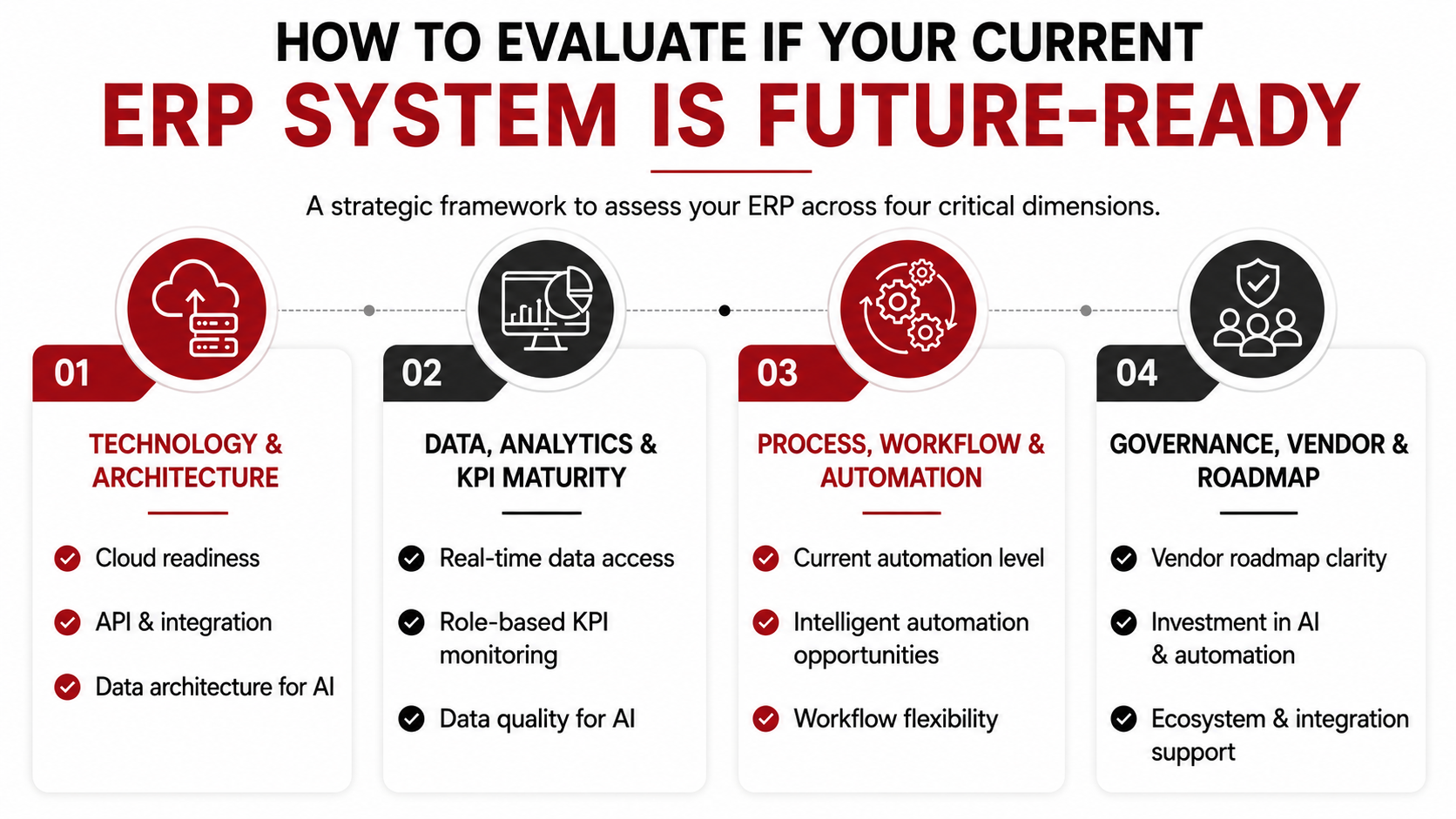 HOW TO EVALUATE IF YOUR CURRENT
ERP SYSTEM IS FUTURE-READY

A strategic framework to assess your ERP across four critical dimensions.

01
TECHNOLOGY & ARCHITECTURE
Cloud readiness
API & integration
Data architecture for AI

02
DATA, ANALYTICS & KPI MATURITY
Real-time data access
Role-based KPI monitoring
Data quality for AI

03
PROCESS, WORKFLOW & AUTOMATION
Current automation level
Intelligent automation opportunities
Workflow flexibility

04
GOVERNANCE, VENDOR & ROADMAP
Vendor roadmap clarity
Investment in AI & automation
Ecosystem & integration support